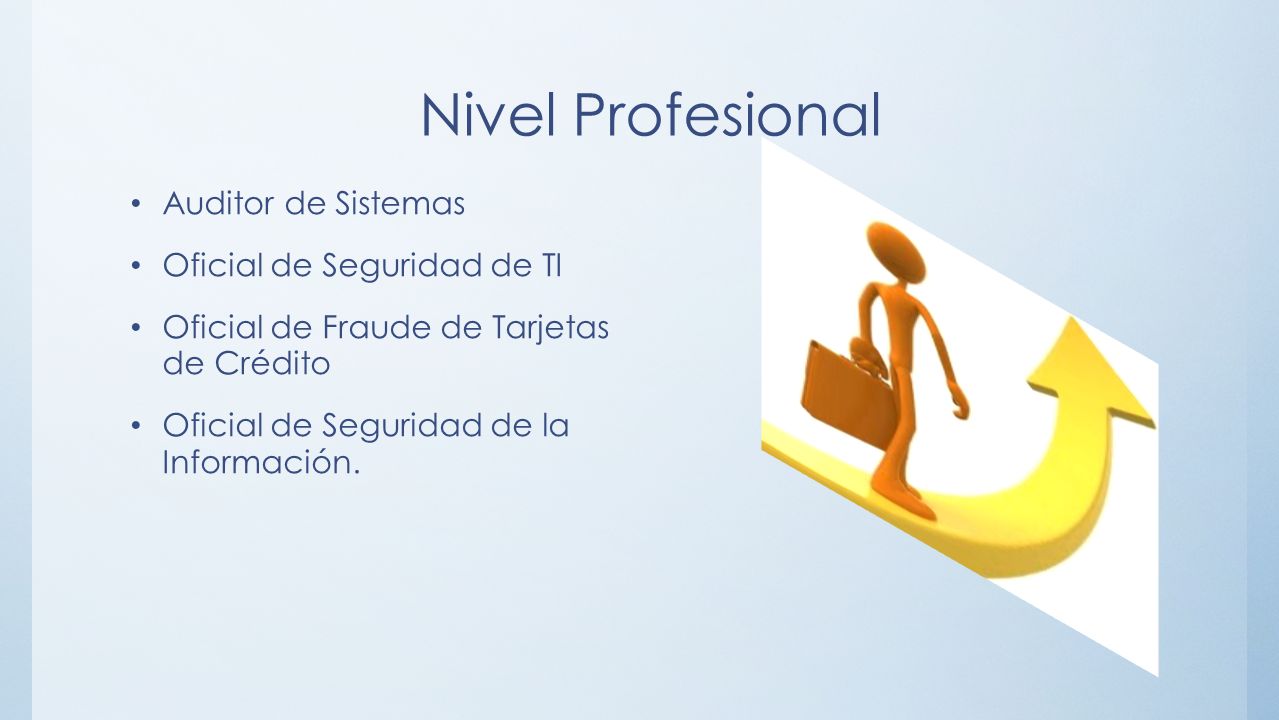 Nivel Profesional

• Auditor de Sistemas
• Oficial de Seguridad de TI
• Oficial de Fraude de Tarjetas de Crédito
• Oficial de Seguridad de la Información.